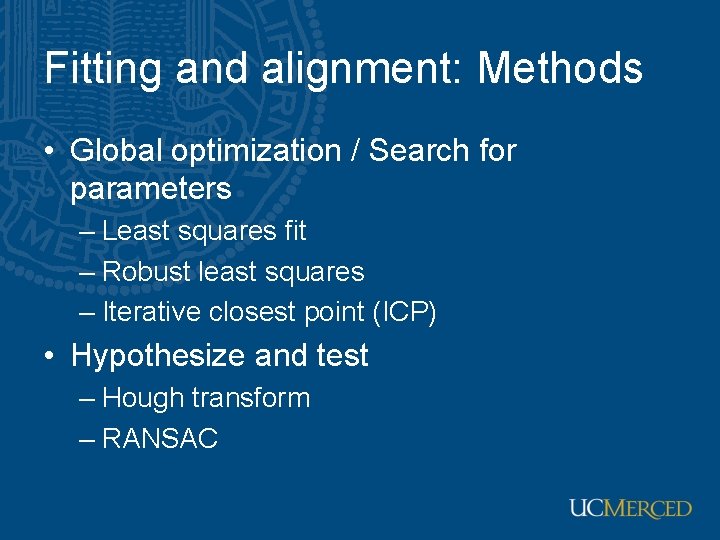 Fitting and alignment: Methods

• Global optimization / Search for parameters
– Least squares fit
– Robust least squares
– Iterative closest point (ICP)

• Hypothesize and test
– Hough transform
– RANSAC

UCMERCED